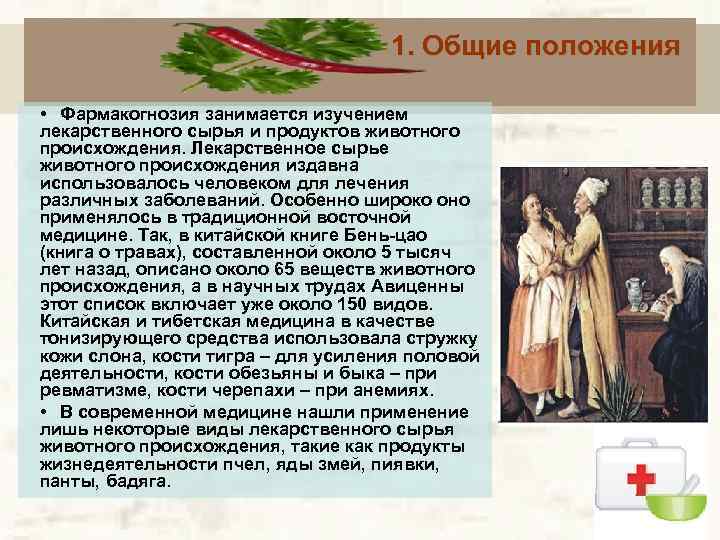 1. Общие положения

• Фармакогнозия занимается изучением лекарственного сырья и продуктов животного происхождения. Лекарственное сырье животного происхождения издавна использовалось человеком для лечения различных заболеваний. Особенно широко оно применялось в традиционной восточной медицине. Так, в китайской книге Бень-цао (книга о травах), составленной около 5 тысяч лет назад, описано около 65 веществ животного происхождения, а в научных трудах Авиценны этот список включает уже около 150 видов. Китайская и тибетская медицина в качестве тонизирующего средства использовала стружку кожи слона, кости тигра – для усиления половой деятельности, кости обезьяны и быка – при ревматизме, кости черепахи – при анемиях.

• В современной медицине нашли применение лишь некоторые виды лекарственного сырья животного происхождения, такие как продукты жизнедеятельности пчел, яды змей, пиявки, панты, бадяга.